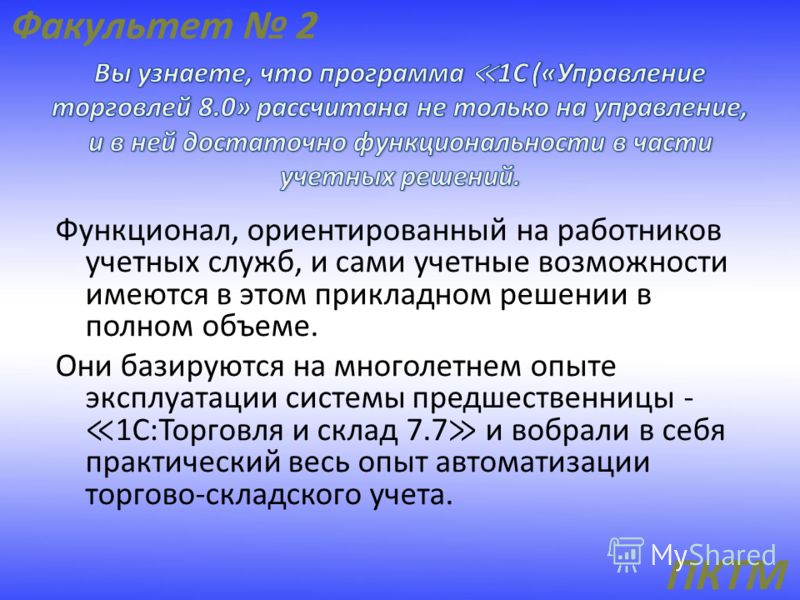 Факультет № 2

Вы узнаете, что программа ≪1С («Управление торговлей 8.0» рассчитана не только на управление, и в ней достаточно функциональности в части учетных решений.

Функционал, ориентированный на работников учетных служб, и сами учетные возможности имеются в этом прикладном решении в полном объеме.

Они базируются на многолетнем опыте эксплуатации системы предшественницы - ≪1С:Торговля и склад 7.7≫ и вобрали в себя практический весь опыт автоматизации торгово-складского учета.

MyShared

ПКТМ